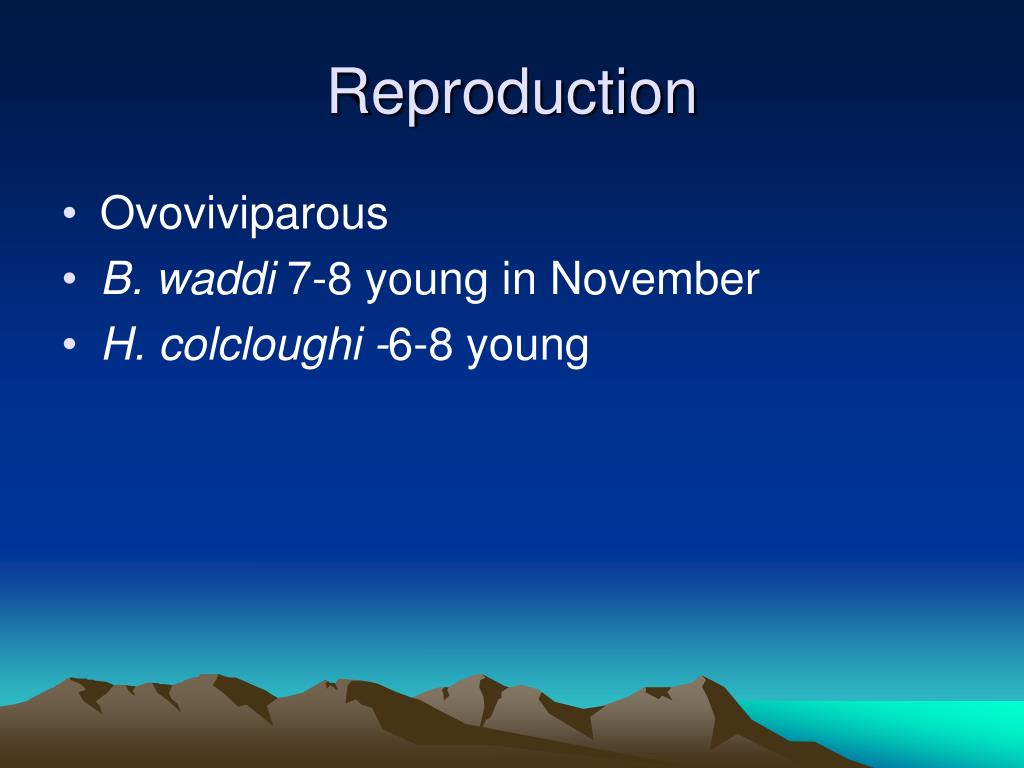 Reproduction

• Ovoviviparous
• B. waddi 7-8 young in November
• H. colcloughi -6-8 young